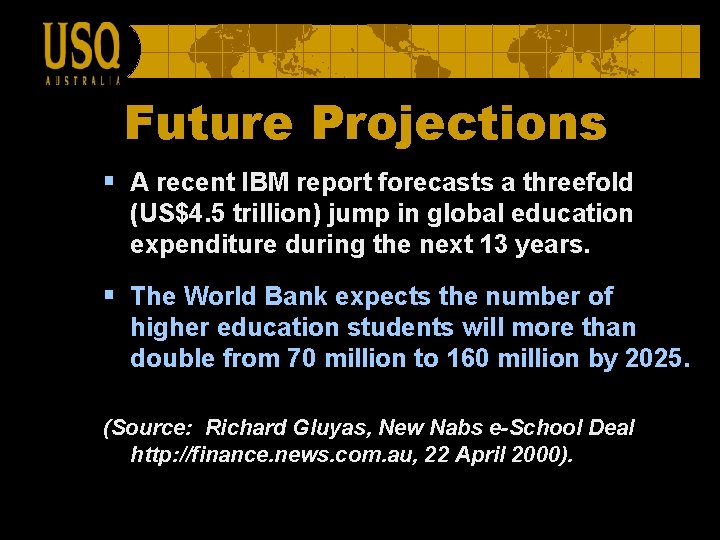 USQ
AUSTRALIA

Future Projections

▪ A recent IBM report forecasts a threefold (US$4.5 trillion) jump in global education expenditure during the next 13 years.

▪ The World Bank expects the number of higher education students will more than double from 70 million to 160 million by 2025.

(Source: Richard Gluyas, New Nabs e-School Deal http://finance.news.com.au, 22 April 2000).